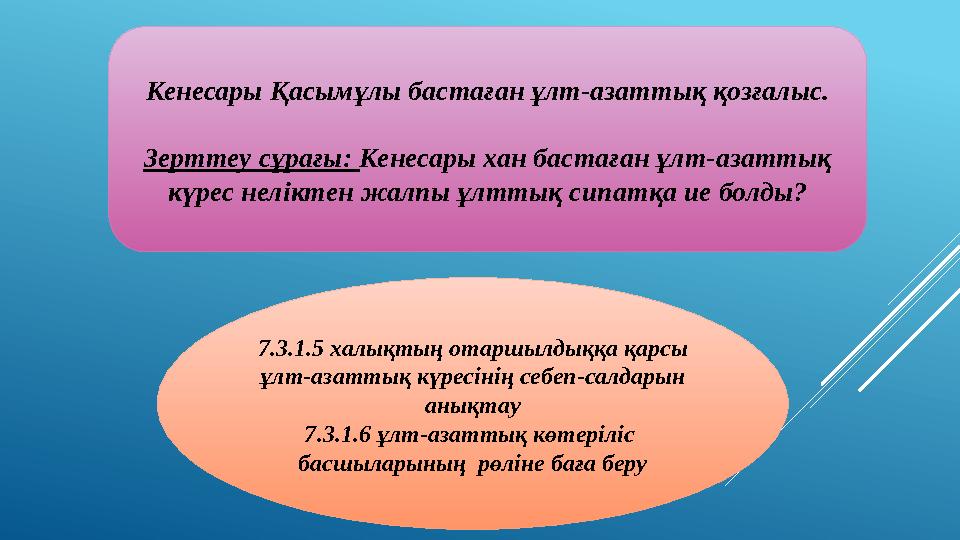 Кенесары Қасымұлы бастаған ұлт-азаттық қозғалыс.

Зерттеу сұрағы: Кенесары хан бастаған ұлт-азаттық күрес неліктен жалпы ұлттық сипатқа ие болды?

7.3.1.5 халықтың отаршылдыққа қарсы ұлт-азаттық күресінің себеп-салдарын анықтау
7.3.1.6 ұлт-азаттық көтеріліс басшыларының рөліне баға беру